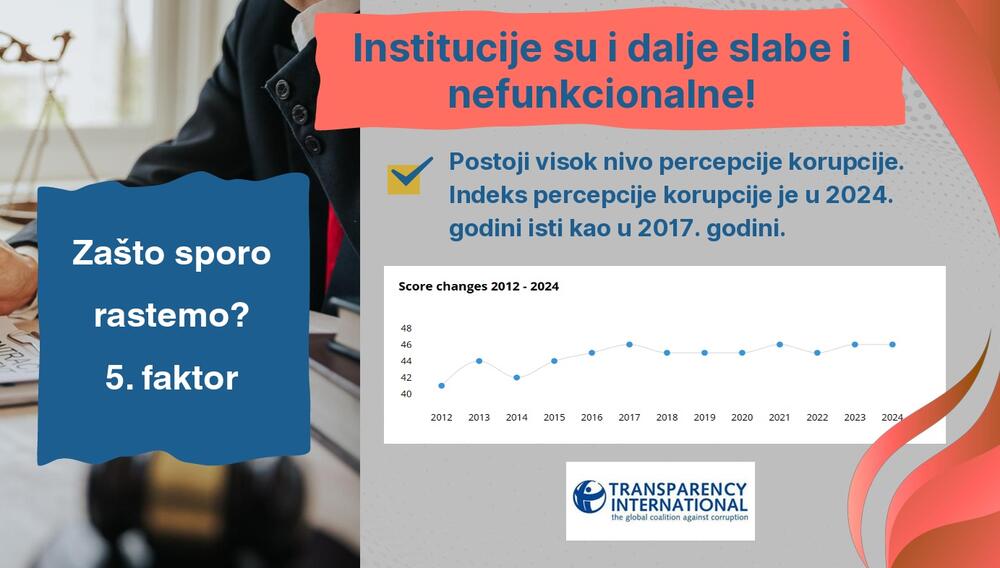 Institucije su i dalje slabe i nefunkcionalne!

Zašto sporo rastemo?
5. faktor

Postoji visok nivo percepcije korupcije. Indeks percepcije korupcije je u 2024. godini isti kao u 2017. godini.

Score changes 2012 - 2024

48
46
44
42
40

2012 2013 2014 2015 2016 2017 2018 2019 2020 2021 2022 2023 2024

TRANSPARENCY INTERNATIONAL
the global coalition against corruption